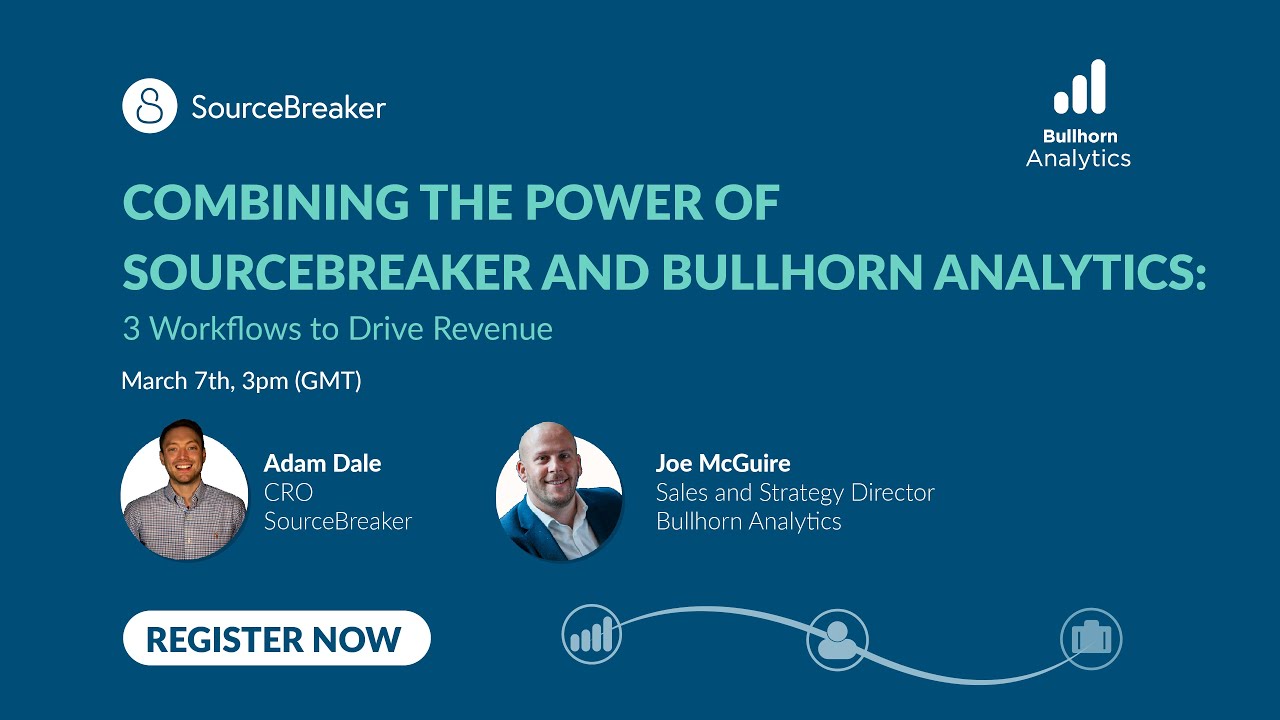 SourceBreaker

Bullhorn
Analytics

COMBINING THE POWER OF SOURCEBREAKER AND BULLHORN ANALYTICS:

3 Workflows to Drive Revenue

March 7th, 3pm (GMT)

Adam Dale
CRO
SourceBreaker

Joe McGuire
Sales and Strategy Director
Bullhorn Analytics

REGISTER NOW